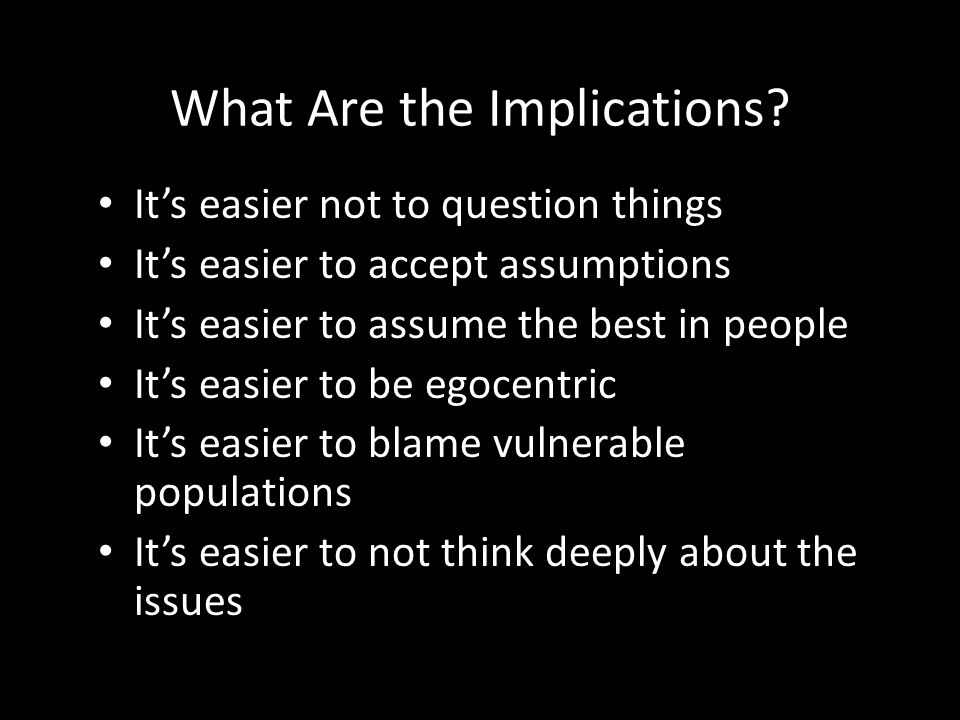 What Are the Implications?

• It’s easier not to question things
• It’s easier to accept assumptions
• It’s easier to assume the best in people
• It’s easier to be egocentric
• It’s easier to blame vulnerable populations
• It’s easier to not think deeply about the issues